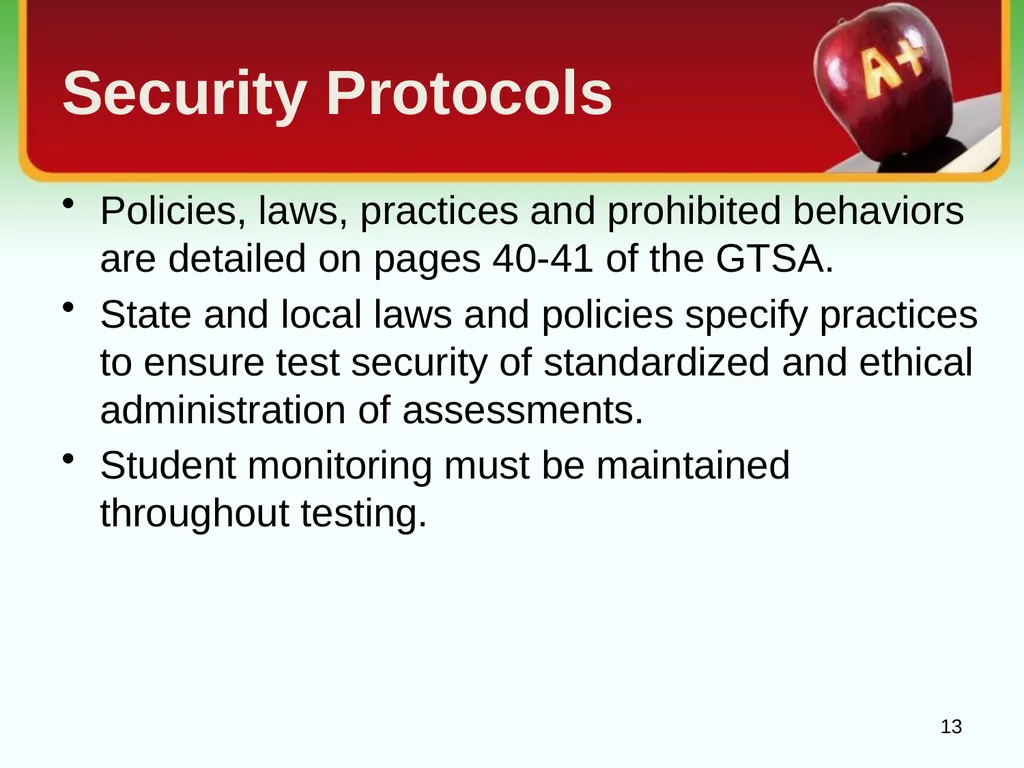 Security Protocols

A+

• Policies, laws, practices and prohibited behaviors are detailed on pages 40-41 of the GTSA.

• State and local laws and policies specify practices to ensure test security of standardized and ethical administration of assessments.

• Student monitoring must be maintained throughout testing.

13